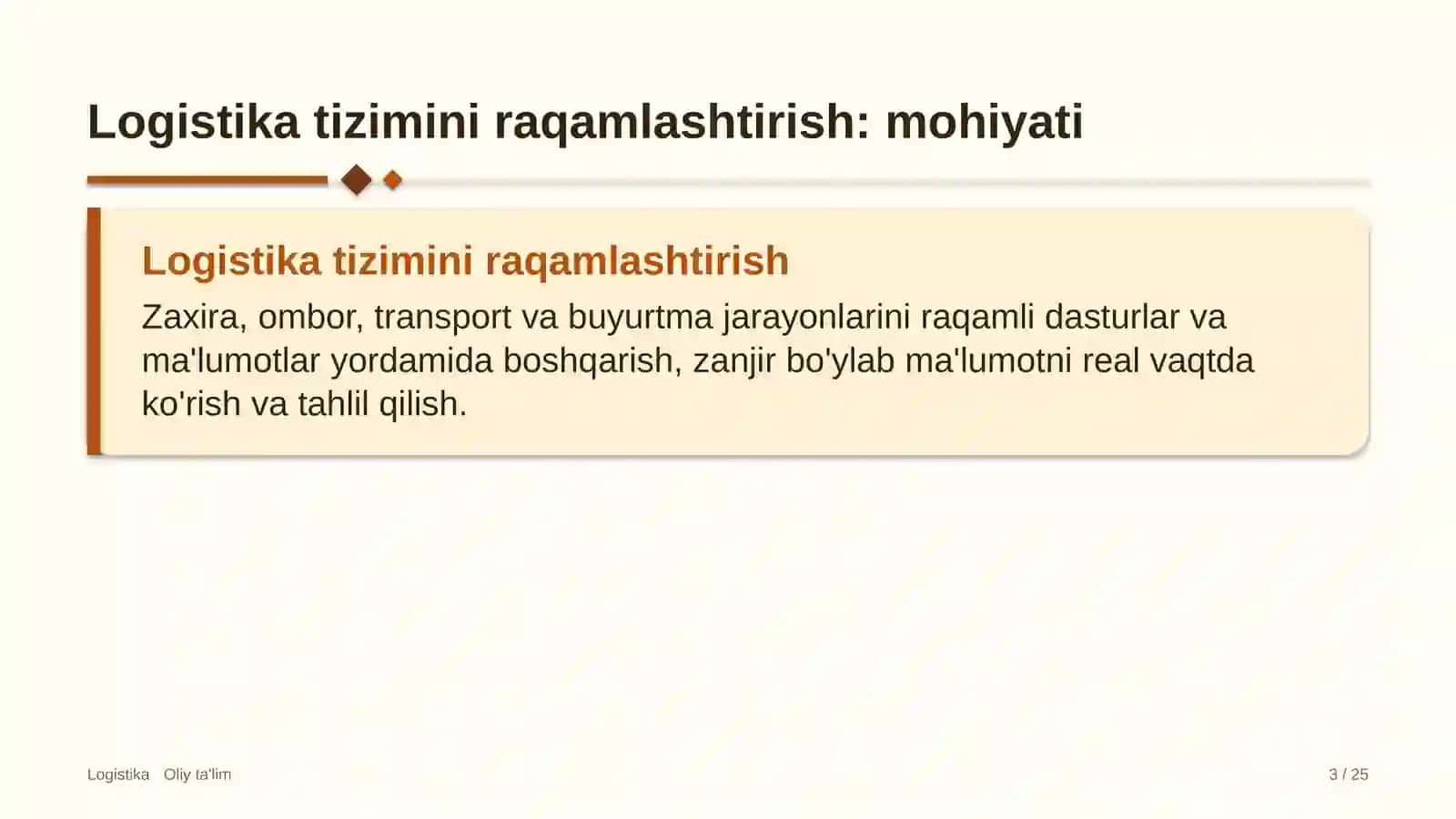 Logistika tizimini raqamlashtirish: mohiyati

Logistika tizimini raqamlashtirish

Zaxira, ombor, transport va buyurtma jarayonlarini raqamli dasturlar va ma'lumotlar yordamida boshqarish, zanjir bo'ylab ma'lumotni real vaqtda ko'rish va tahlil qilish.

Logistika Oliy ta'lim

3 / 25